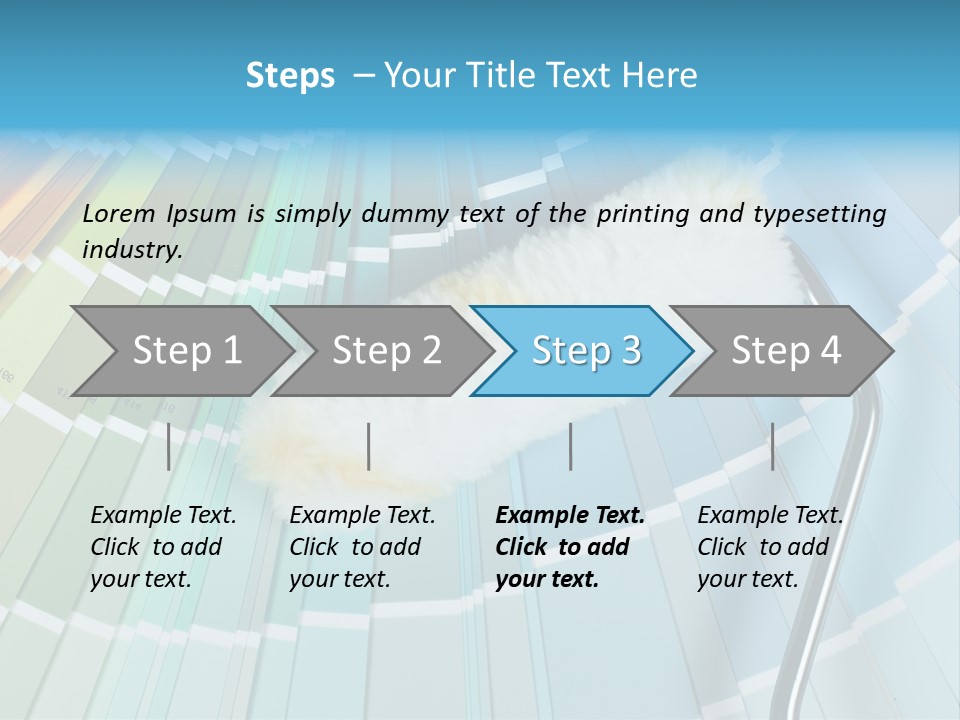 Steps – Your Title Text Here

Lorem Ipsum is simply dummy text of the printing and typesetting industry.

Step 1

Step 2

Step 3

Step 4

Example Text. Click to add your text.

Example Text. Click to add your text.

Example Text. Click to add your text.

Example Text. Click to add your text.